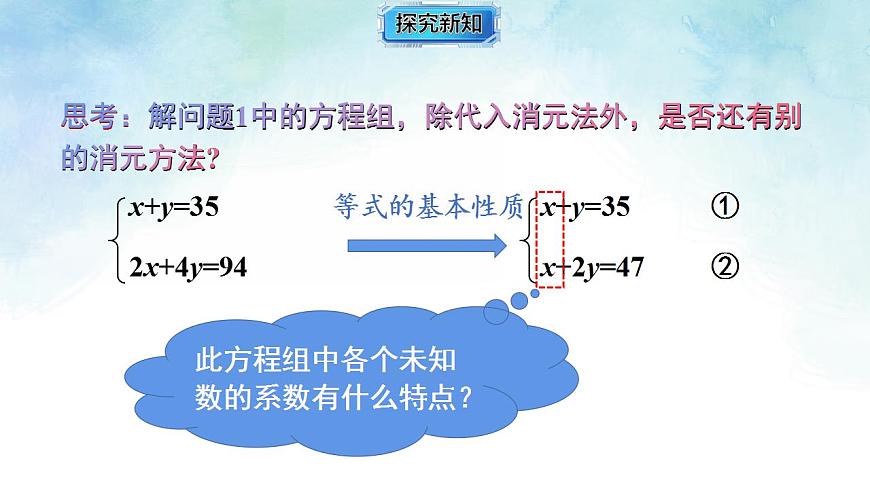 探究新知

思考：解问题1中的方程组，除代入消元法外，是否还有别的消元方法？

$\begin{cases} x+y=35 \\ 2x+4y=94 \end{cases}$

等式的基本性质

$\begin{cases} x+y=35 & ① \\ x+2y=47 & ② \end{cases}$

此方程组中各个未知数的系数有什么特点？